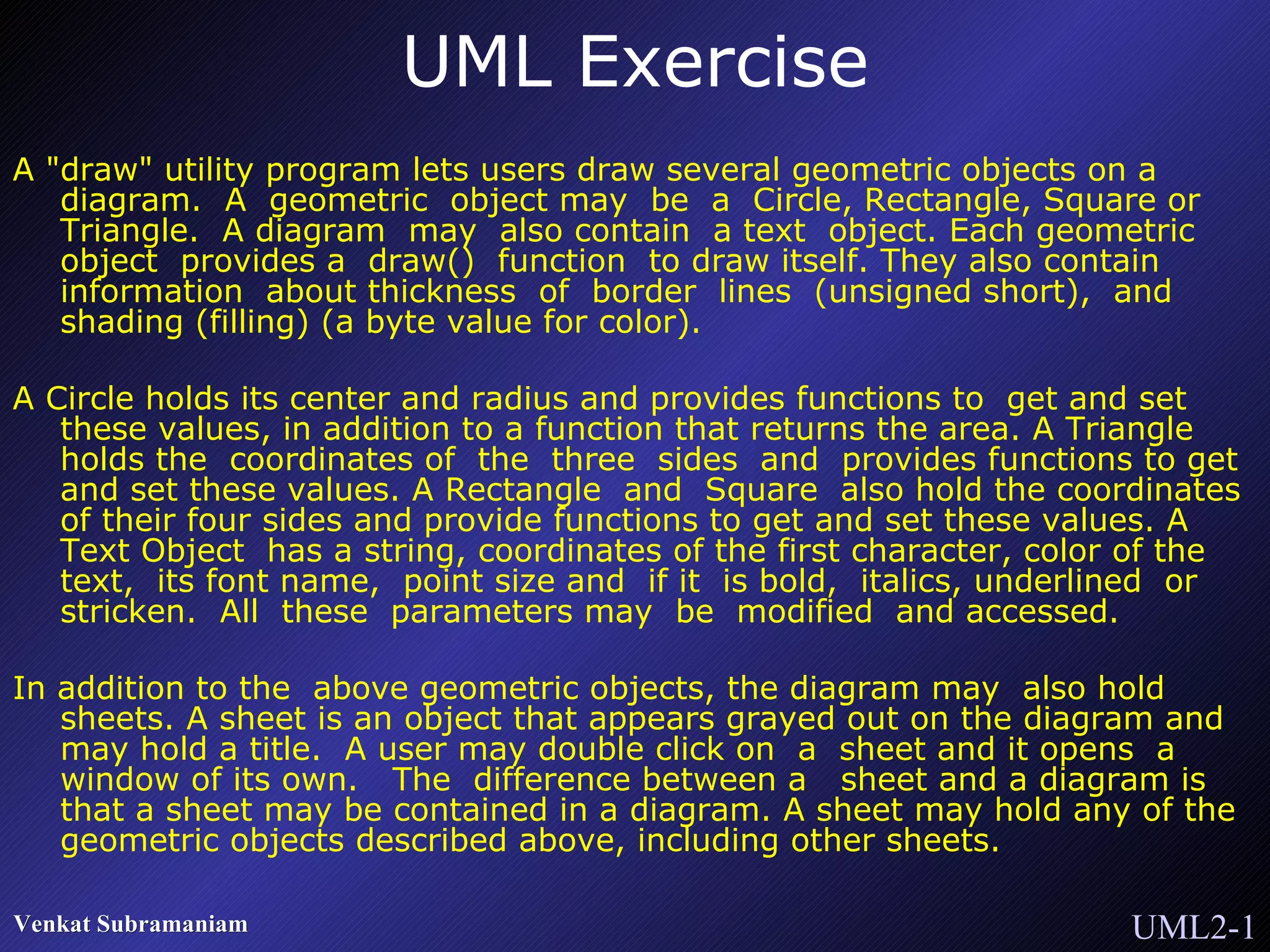 UML Exercise

A "draw" utility program lets users draw several geometric objects on a diagram. A geometric object may be a Circle, Rectangle, Square or Triangle. A diagram may also contain a text object. Each geometric object provides a draw() function to draw itself. They also contain information about thickness of border lines (unsigned short), and shading (filling) (a byte value for color).

A Circle holds its center and radius and provides functions to get and set these values, in addition to a function that returns the area. A Triangle holds the coordinates of the three sides and provides functions to get and set these values. A Rectangle and Square also hold the coordinates of their four sides and provide functions to get and set these values. A Text Object has a string, coordinates of the first character, color of the text, its font name, point size and if it is bold, italics, underlined or stricken. All these parameters may be modified and accessed.

In addition to the above geometric objects, the diagram may also hold sheets. A sheet is an object that appears grayed out on the diagram and may hold a title. A user may double click on a sheet and it opens a window of its own. The difference between a sheet and a diagram is that a sheet may be contained in a diagram. A sheet may hold any of the geometric objects described above, including other sheets.

Venkat Subramaniam

UML2-1